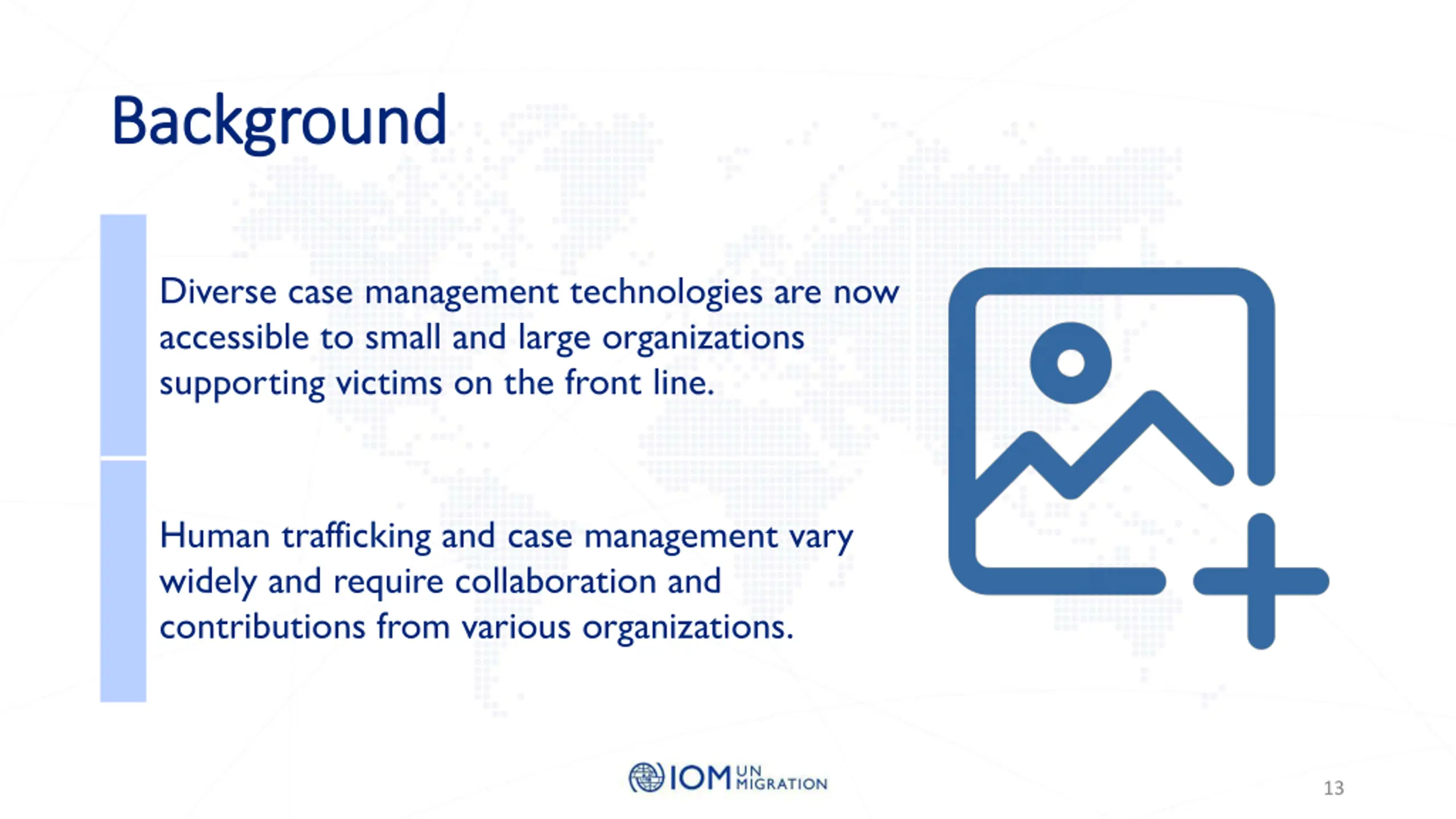 Background

Diverse case management technologies are now accessible to small and large organizations supporting victims on the front line.

Human trafficking and case management vary widely and require collaboration and contributions from various organizations.

IOM UN MIGRATION

13